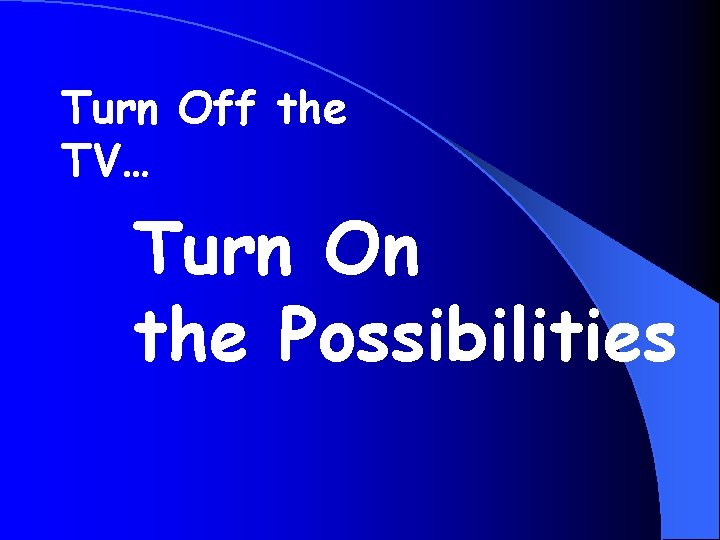 Turn Off the TV…

Turn On the Possibilities